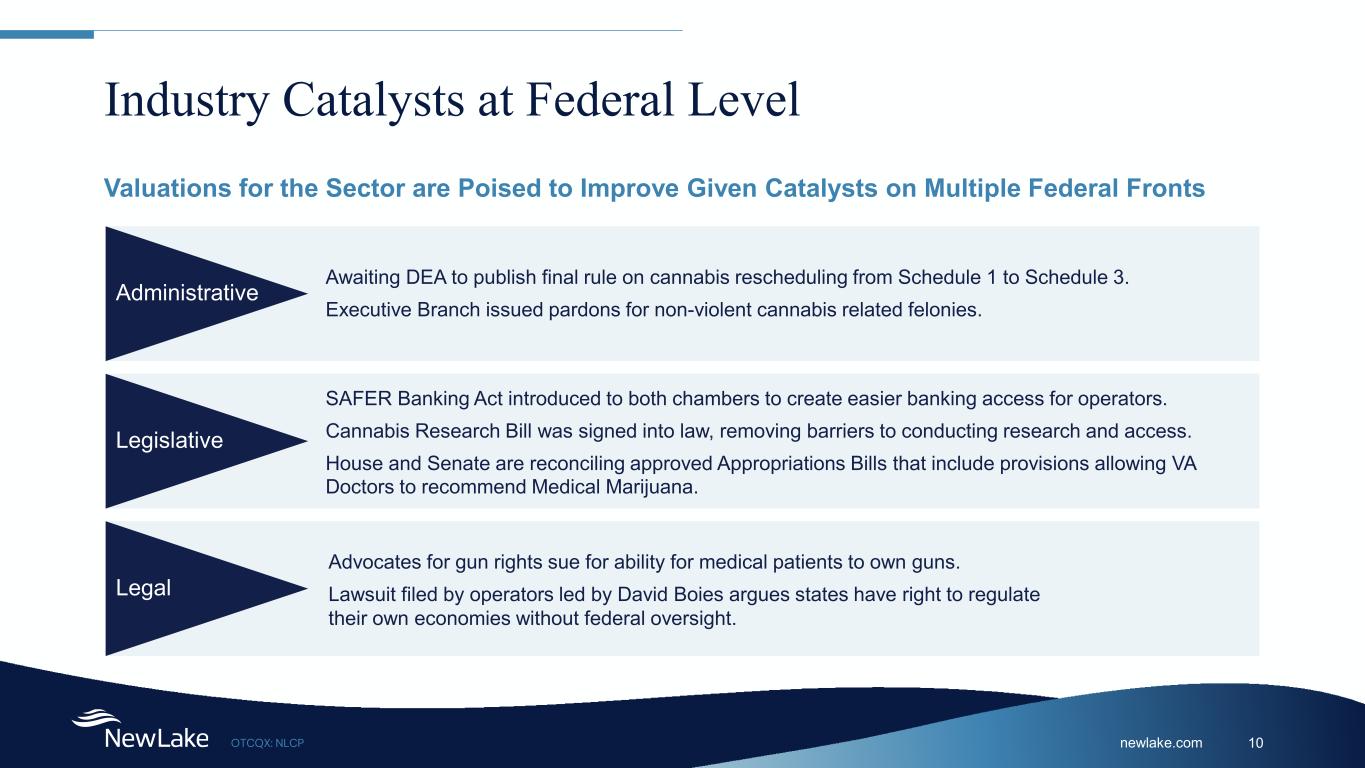 Industry Catalysts at Federal Level

Valuations for the Sector are Poised to Improve Given Catalysts on Multiple Federal Fronts

Administrative

Awaiting DEA to publish final rule on cannabis rescheduling from Schedule 1 to Schedule 3.

Executive Branch issued pardons for non-violent cannabis related felonies.

Legislative

SAFER Banking Act introduced to both chambers to create easier banking access for operators.

Cannabis Research Bill was signed into law, removing barriers to conducting research and access.

House and Senate are reconciling approved Appropriations Bills that include provisions allowing VA Doctors to recommend Medical Marijuana.

Legal

Advocates for gun rights sue for ability for medical patients to own guns.

Lawsuit filed by operators led by David Boies argues states have right to regulate their own economies without federal oversight.

NewLake OTCQX: NLCP

newlake.com 10